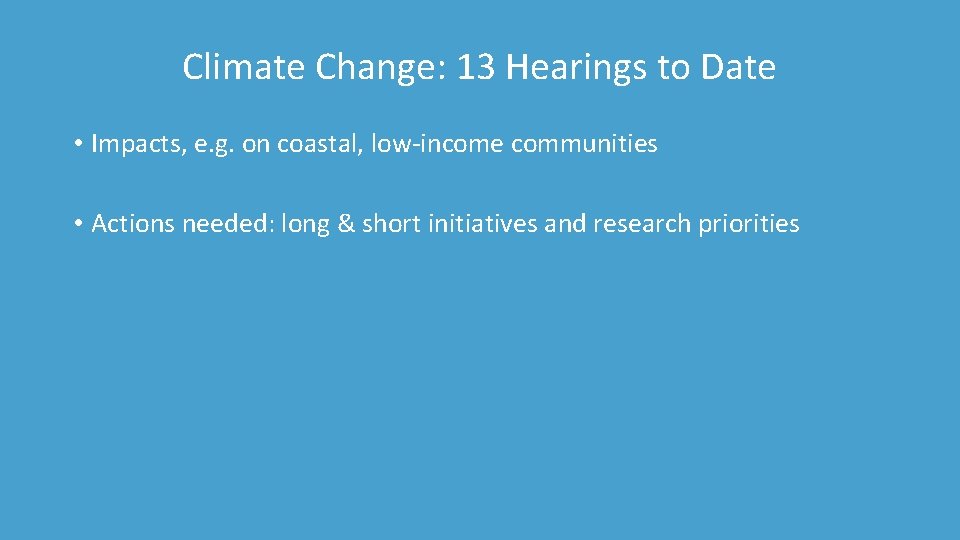 Climate Change: 13 Hearings to Date

• Impacts, e.g. on coastal, low-income communities

• Actions needed: long & short initiatives and research priorities